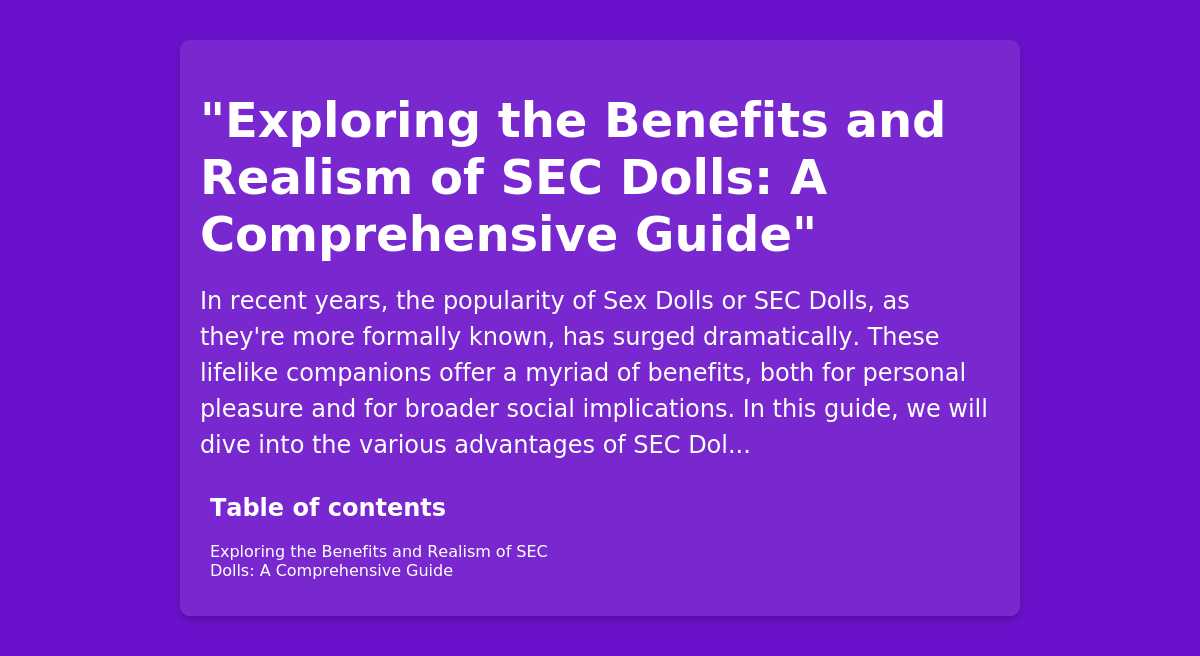 "Exploring the Benefits and Realism of SEC Dolls: A Comprehensive Guide"

In recent years, the popularity of Sex Dolls or SEC Dolls, as they're more formally known, has surged dramatically. These lifelike companions offer a myriad of benefits, both for personal pleasure and for broader social implications. In this guide, we will dive into the various advantages of SEC Dol...

Table of contents

Exploring the Benefits and Realism of SEC Dolls: A Comprehensive Guide